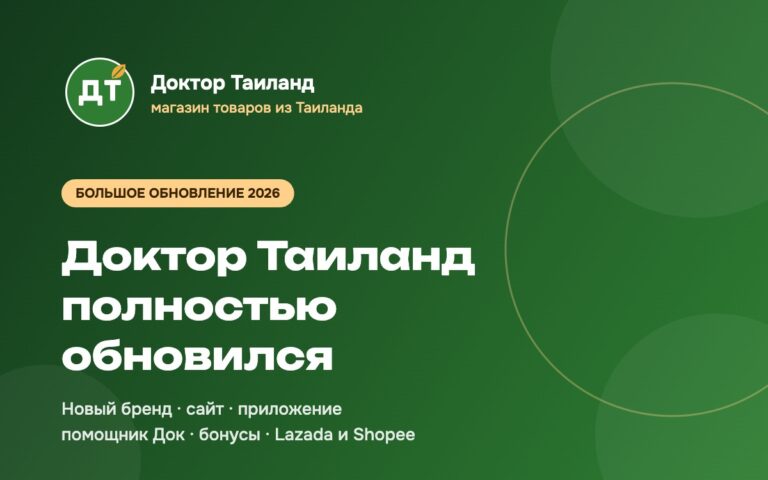 ДТ

Доктор Таиланд
магазин товаров из Таиланда

БОЛЬШОЕ ОБНОВЛЕНИЕ 2026

Доктор Таиланд полностью обновился

Новый бренд · сайт · приложение
помощник Док · бонусы · Lazada и Shopee